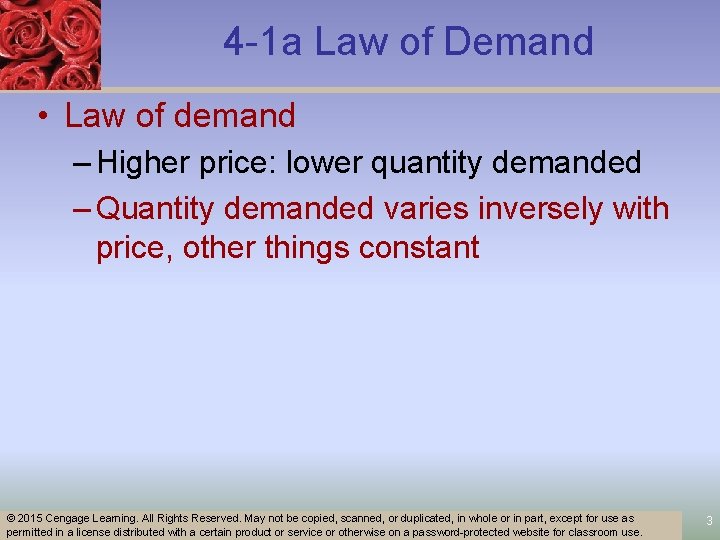 4-1a Law of Demand

• Law of demand

– Higher price: lower quantity demanded

– Quantity demanded varies inversely with price, other things constant

© 2015 Cengage Learning. All Rights Reserved. May not be copied, scanned, or duplicated, in whole or in part, except for use as permitted in a license distributed with a certain product or service or otherwise on a password-protected website for classroom use.

3